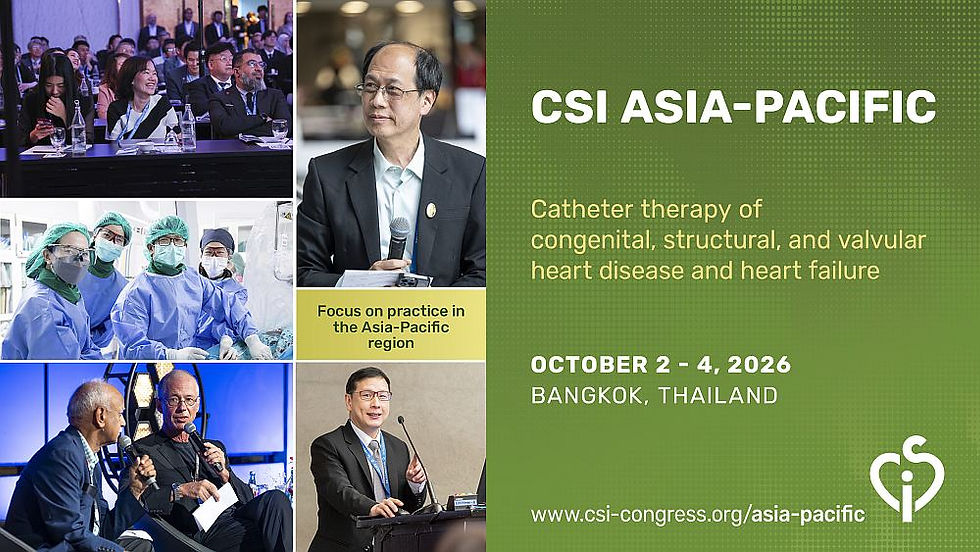 Focus on practice in the Asia-Pacific region

CSI ASIA-PACIFIC

Catheter therapy of congenital, structural, and valvular heart disease and heart failure

OCTOBER 2 - 4, 2026
BANGKOK, THAILAND

www.csi-congress.org/asia-pacific